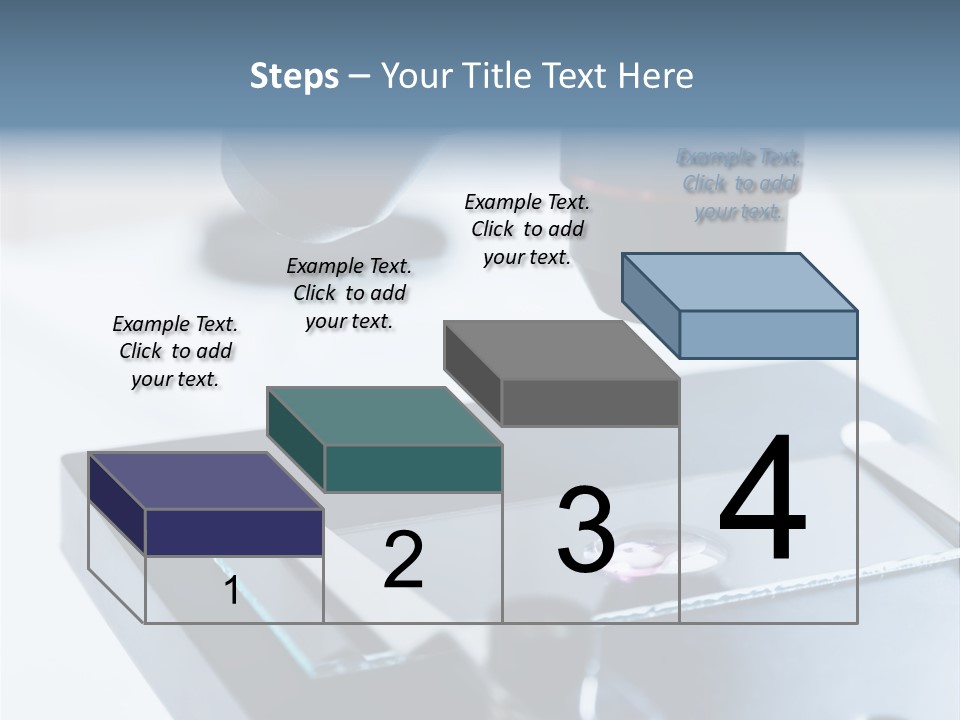 Steps – Your Title Text Here

Example Text. Click to add your text.

Example Text. Click to add your text.

Example Text. Click to add your text.

Example Text. Click to add your text.

1

2

3

4